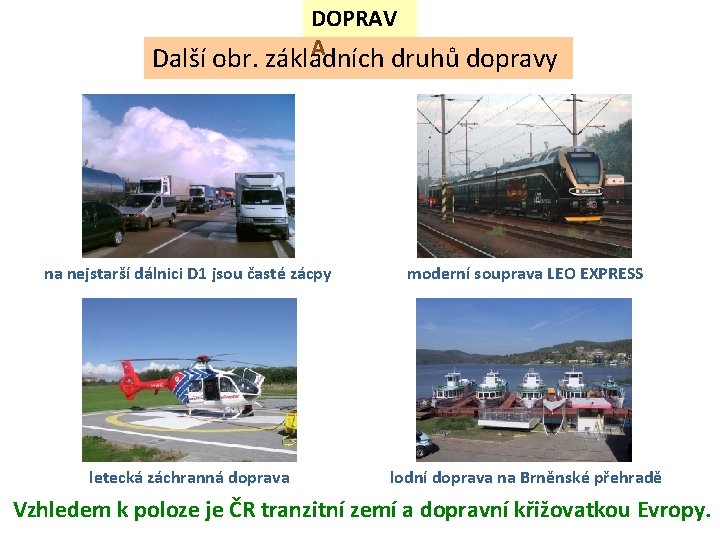 DOPRAV
A

Další obr. základních druhů dopravy

na nejstarší dálnici D1 jsou časté zácpy

moderní souprava LEO EXPRESS

letecká záchranná doprava

lodní doprava na Brněnské přehradě

Vzhledem k poloze je ČR tranzitní zemí a dopravní křižovatkou Evropy.